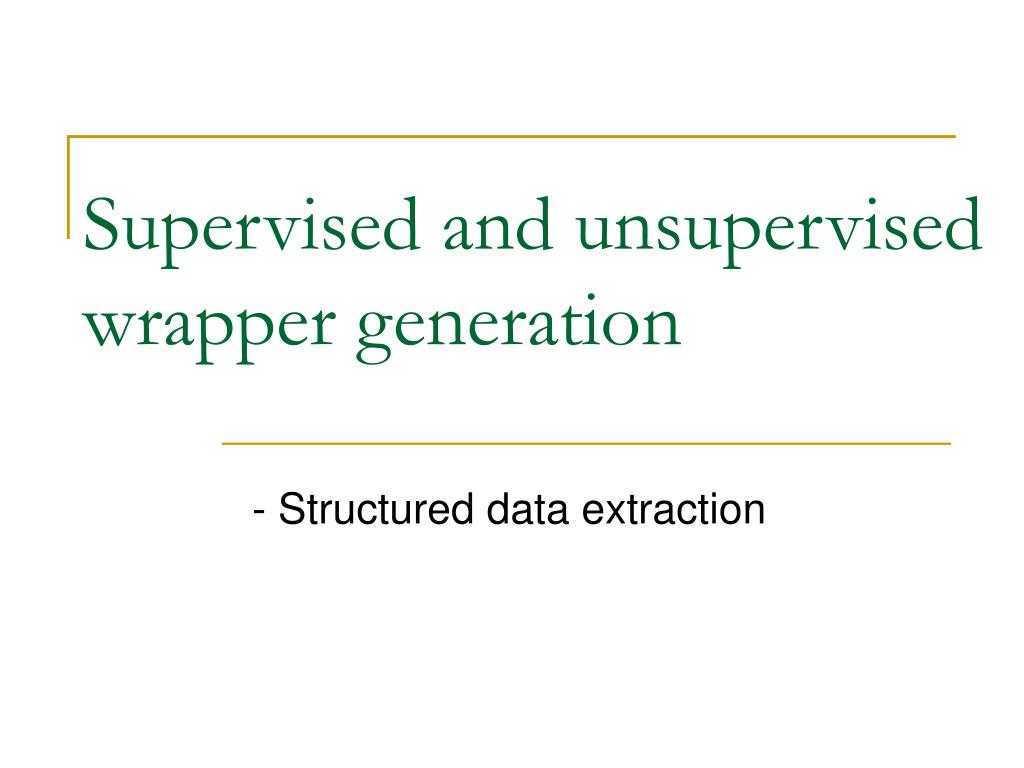 Supervised and unsupervised wrapper generation

- Structured data extraction